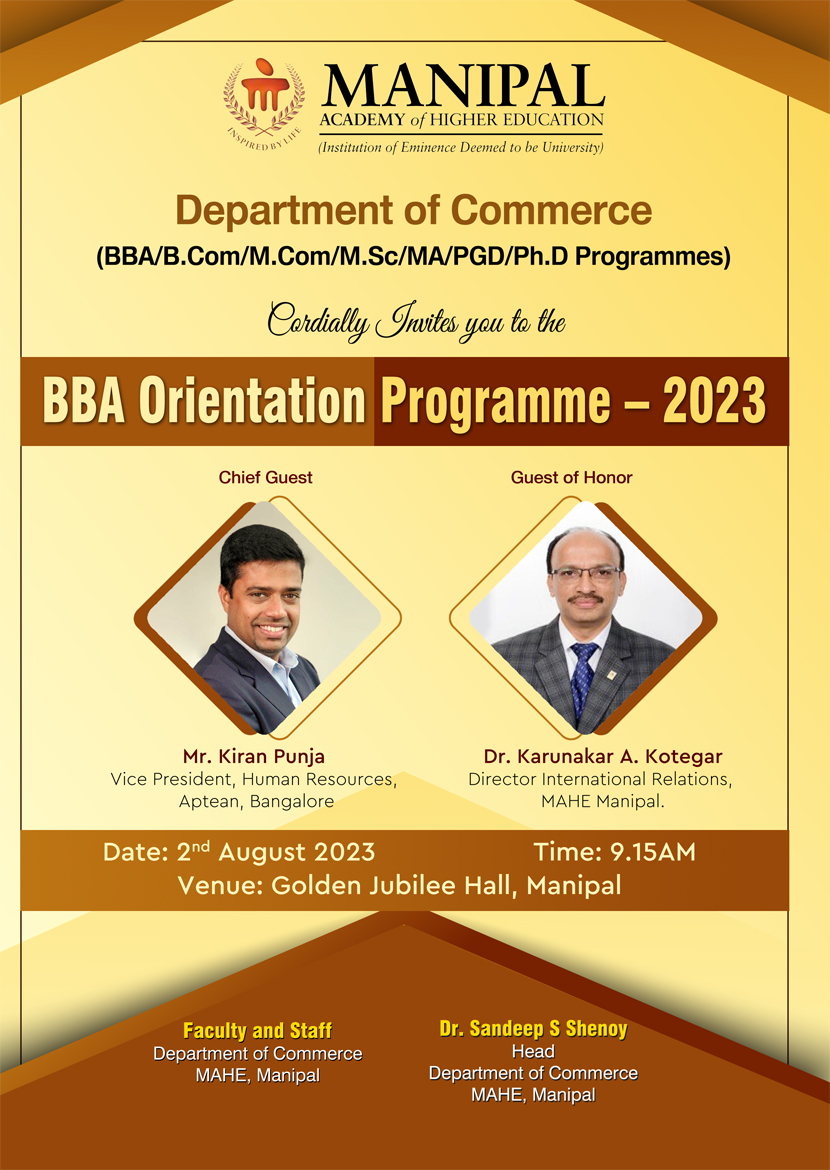 INSPIRED BY LIFE

MANIPAL
ACADEMY of HIGHER EDUCATION
(Institution of Eminence Deemed to be University)

Department of Commerce
(BBA/B.Com/M.Com/M.Sc/MA/PGD/Ph.D Programmes)

Cordially Invites you to the

BBA Orientation Programme – 2023

Chief Guest

Mr. Kiran Punja
Vice President, Human Resources, Aptean, Bangalore

Guest of Honor

Dr. Karunakar A. Kotegar
Director International Relations, MAHE Manipal.

Date: 2$^{nd}$ August 2023 Time: 9.15AM
Venue: Golden Jubilee Hall, Manipal

Faculty and Staff
Department of Commerce
MAHE, Manipal

Dr. Sandeep S Shenoy
Head
Department of Commerce
MAHE, Manipal